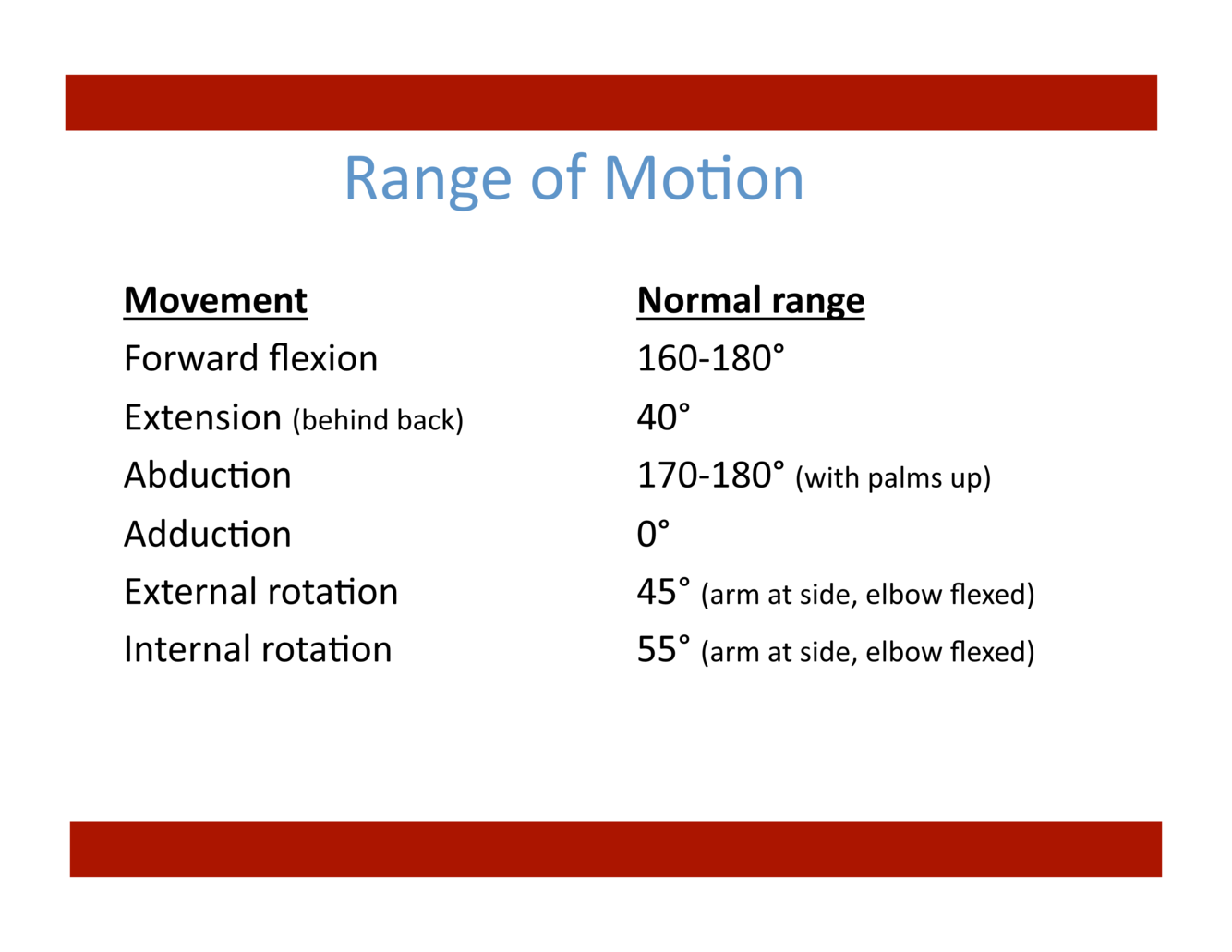 Range of Motion

| Movement | Normal range |
|---|---|
| Forward flexion | 160-180° |
| Extension (behind back) | 40° |
| Abduction | 170-180° (with palms up) |
| Adduction | 0° |
| External rotation | 45° (arm at side, elbow flexed) |
| Internal rotation | 55° (arm at side, elbow flexed) |